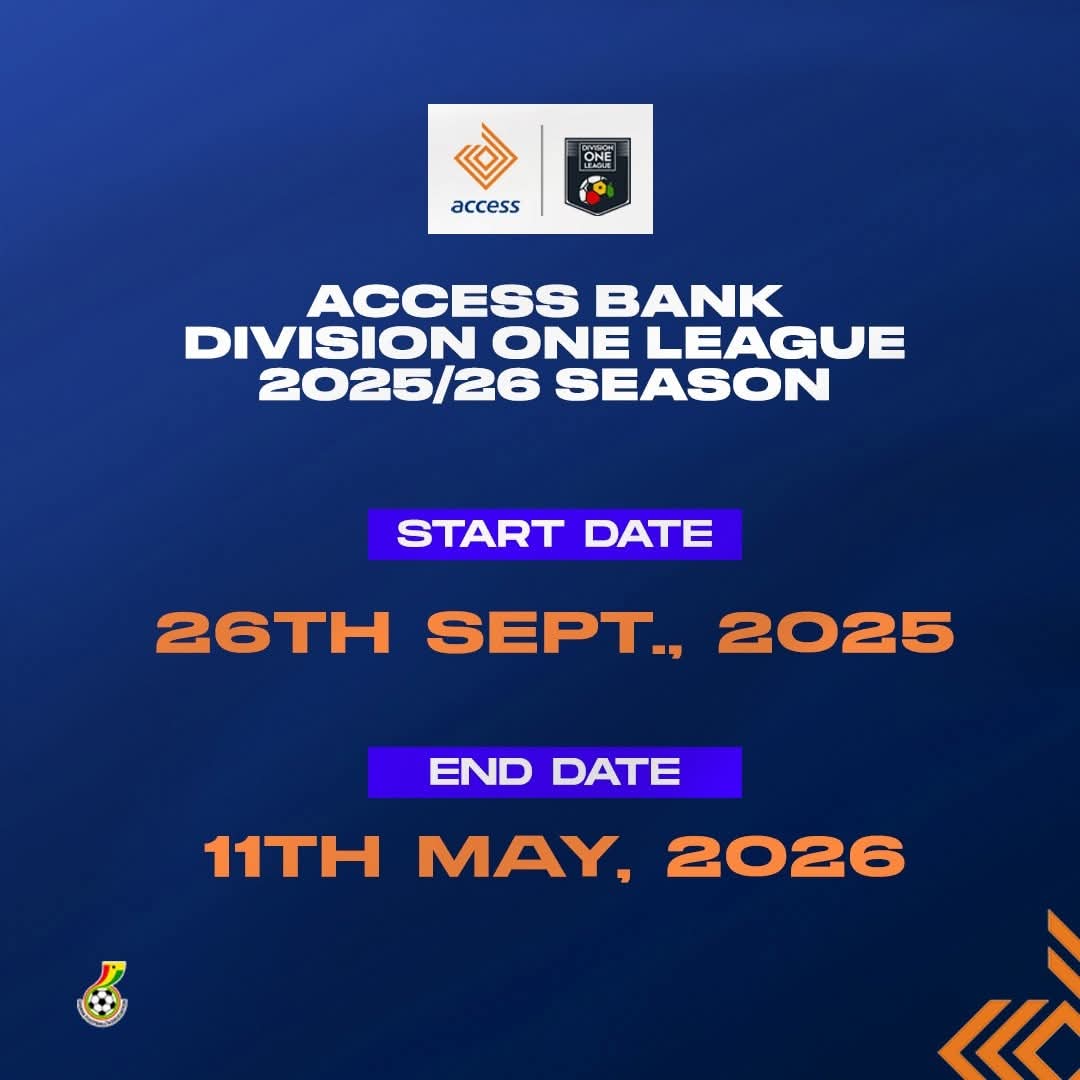 access

DIVISION ONE LEAGUE

ACCESS BANK DIVISION ONE LEAGUE 2025/26 SEASON

START DATE

26TH SEPT., 2025

END DATE

11TH MAY, 2026